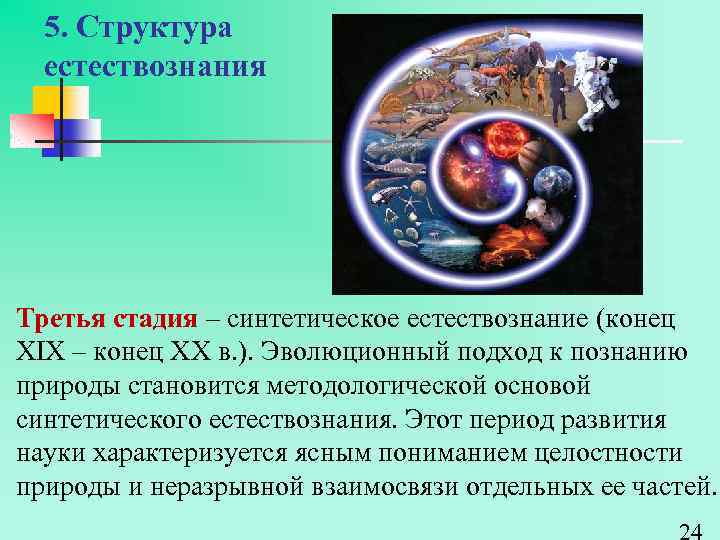 5. Структура естествознания

Третья стадия – синтетическое естествознание (конец XIX – конец XX в.). Эволюционный подход к познанию природы становится методологической основой синтетического естествознания. Этот период развития науки характеризуется ясным пониманием целостности природы и неразрывной взаимосвязи отдельных ее частей.

24